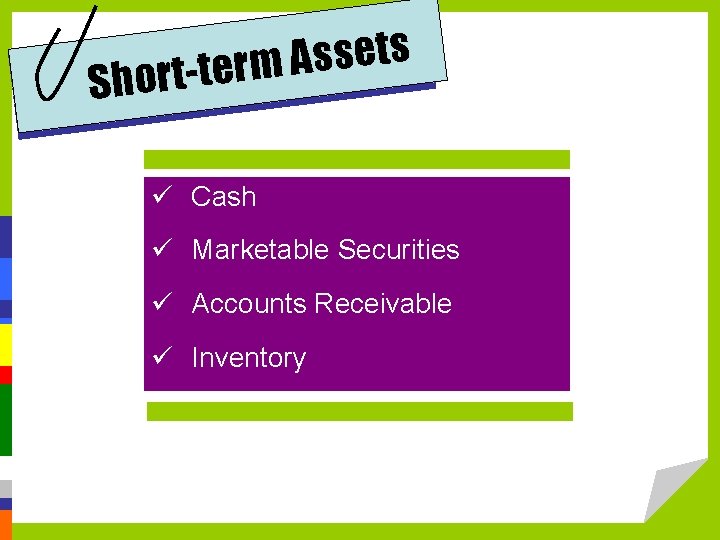 Short-term Assets

✓ Cash

✓ Marketable Securities

✓ Accounts Receivable

✓ Inventory